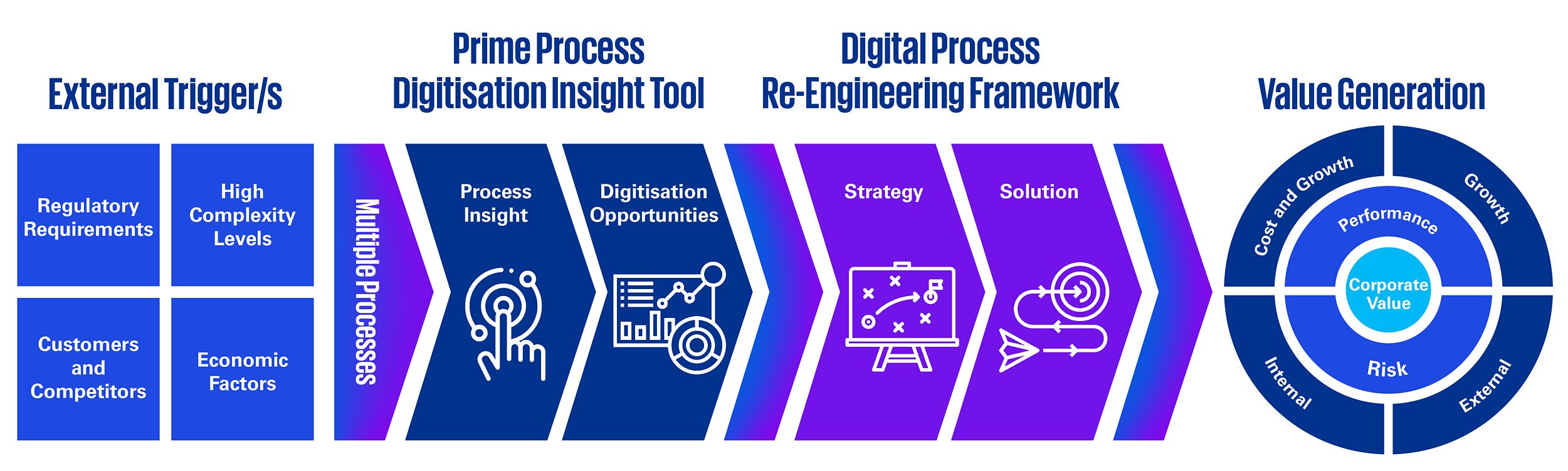 External Trigger/s

Regulatory Requirements

High Complexity Levels

Customers and Competitors

Economic Factors

Prime Process Digitisation Insight Tool

Multiple Processes

Process Insight

Digitisation Opportunities

Digital Process Re-Engineering Framework

Strategy

Solution

Value Generation

Cost and Growth

Growth

Performance

Corporate Value

Risk

Internal

External